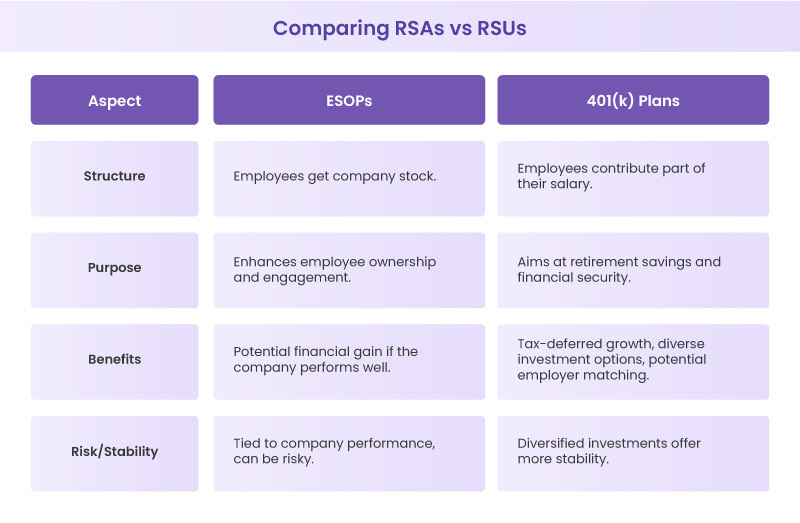 Comparing RSAs vs RSUs

| Aspect | ESOPs | 401(k) Plans |
|---|---|---|
| Structure | Employees get company stock. | Employees contribute part of their salary. |
| Purpose | Enhances employee ownership and engagement. | Aims at retirement savings and financial security. |
| Benefits | Potential financial gain if the company performs well. | Tax-deferred growth, diverse investment options, potential employer matching. |
| Risk/Stability | Tied to company performance, can be risky. | Diversified investments offer more stability. |